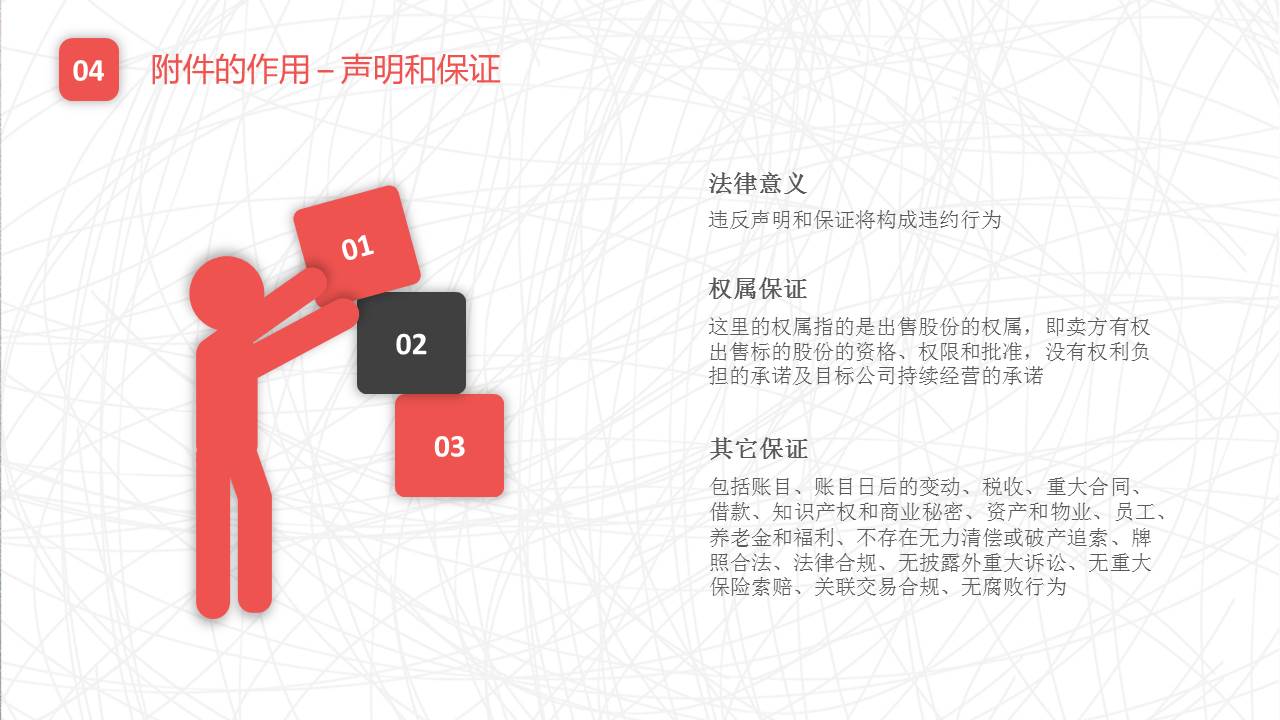 04

附件的作用 – 声明和保证

01

02

03

法律意义

违反声明和保证将构成违约行为

权属保证

这里的权属指的是出售股份的权属，即卖方有权出售标的股份的资格、权限和批准，没有权利负担的承诺及目标公司持续经营的承诺

其它保证

包括账目、账目日后的变动、税收、重大合同、借款、知识产权和商业秘密、资产和物业、员工、养老金和福利、不存在无力清偿或破产追索、牌照合法、法律合规、无披露外重大诉讼、无重大保险索赔、关联交易合规、无腐败行为